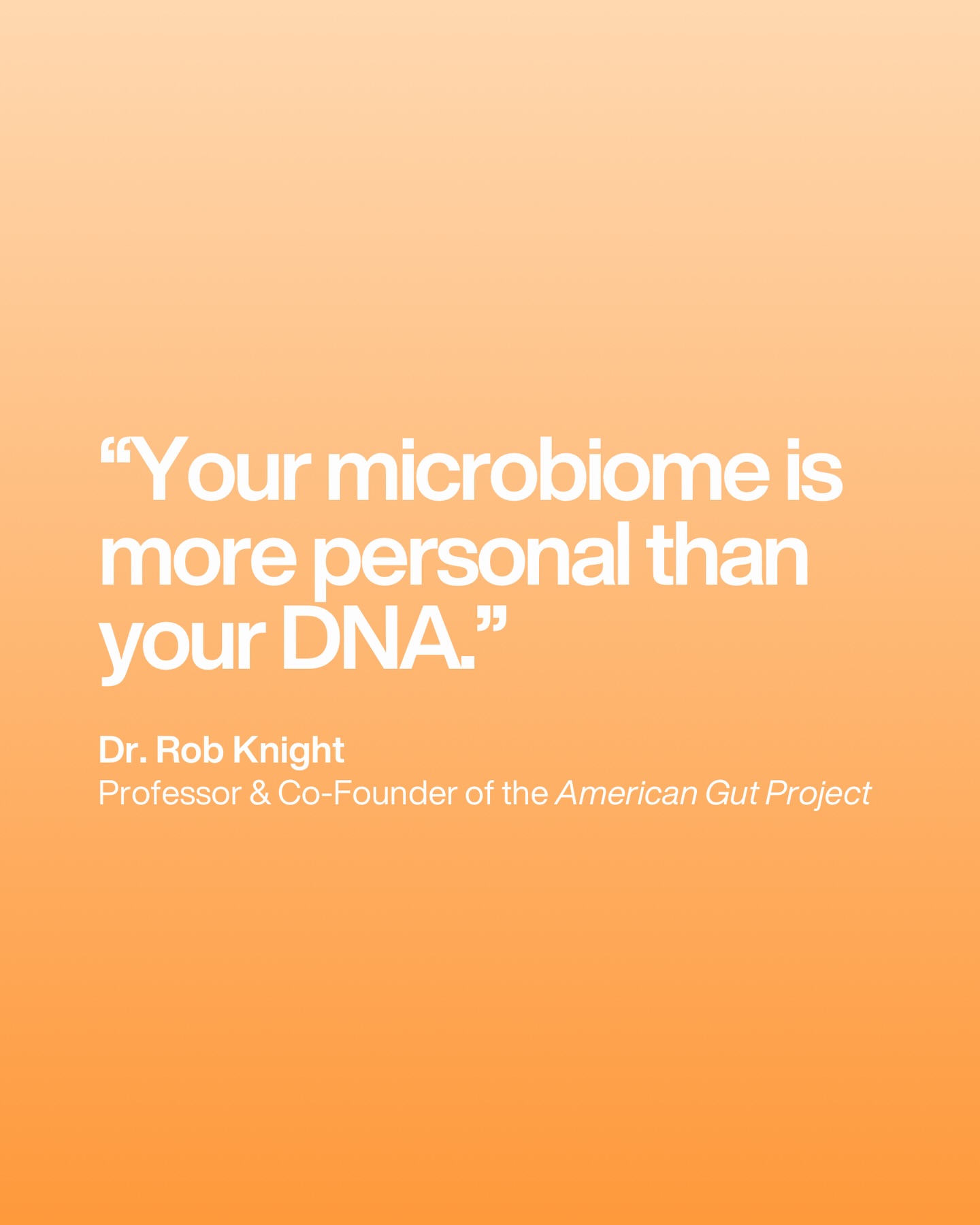 “Your microbiome is more personal than your DNA.”

Dr. Rob Knight
Professor & Co-Founder of the American Gut Project